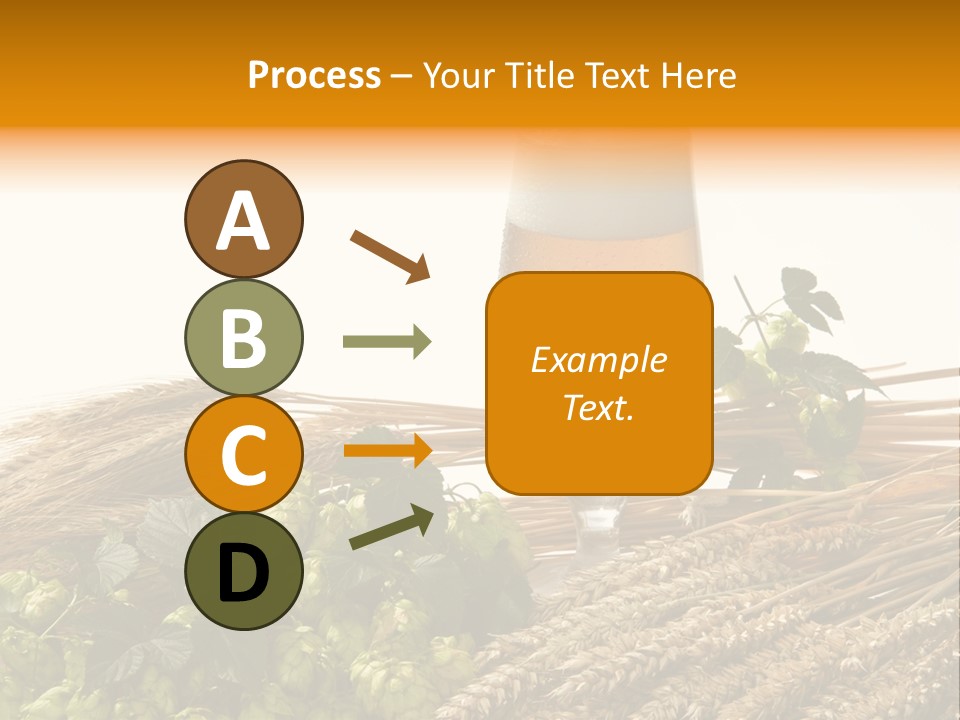 Process – Your Title Text Here

A

B

C

D

Example Text.